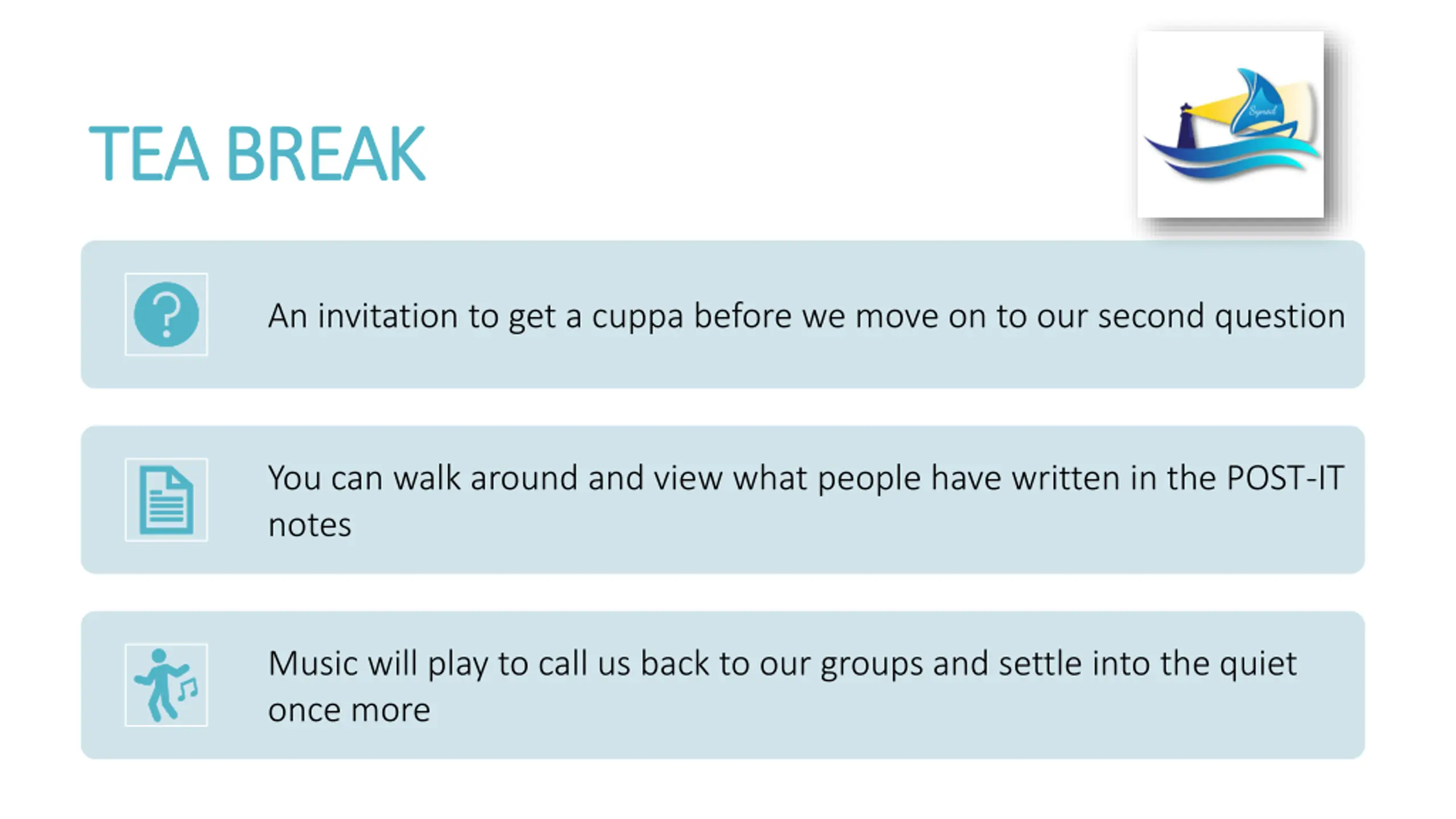 TEA BREAK

Synod

An invitation to get a cuppa before we move on to our second question

You can walk around and view what people have written in the POST-IT notes

Music will play to call us back to our groups and settle into the quiet once more